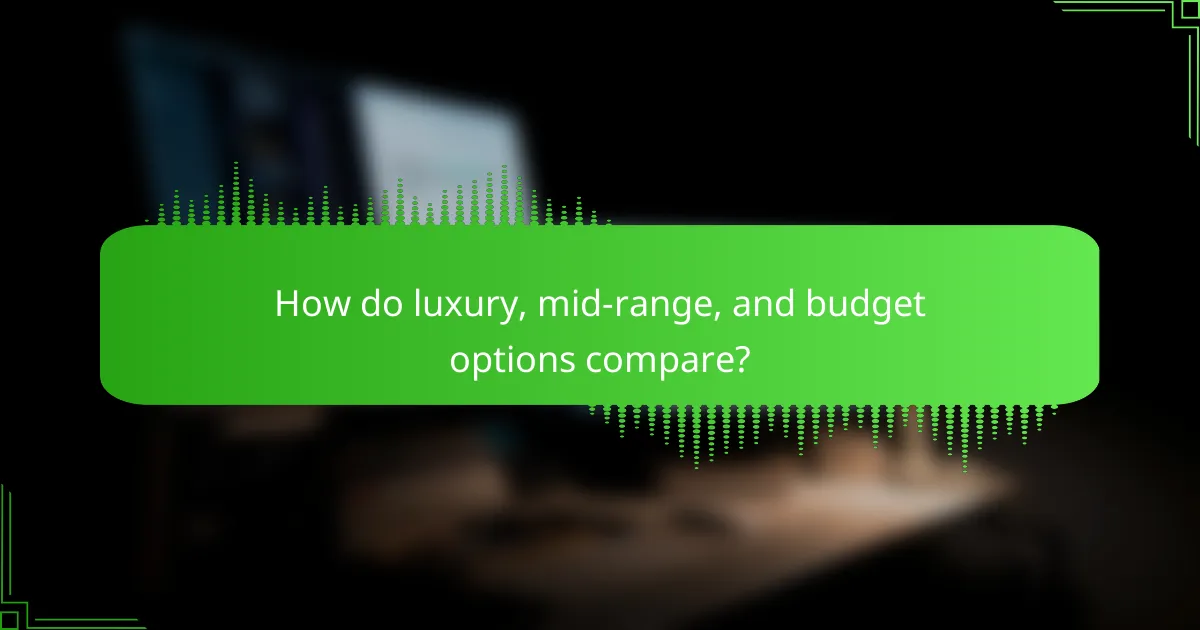 How do luxury, mid-range, and budget options compare?